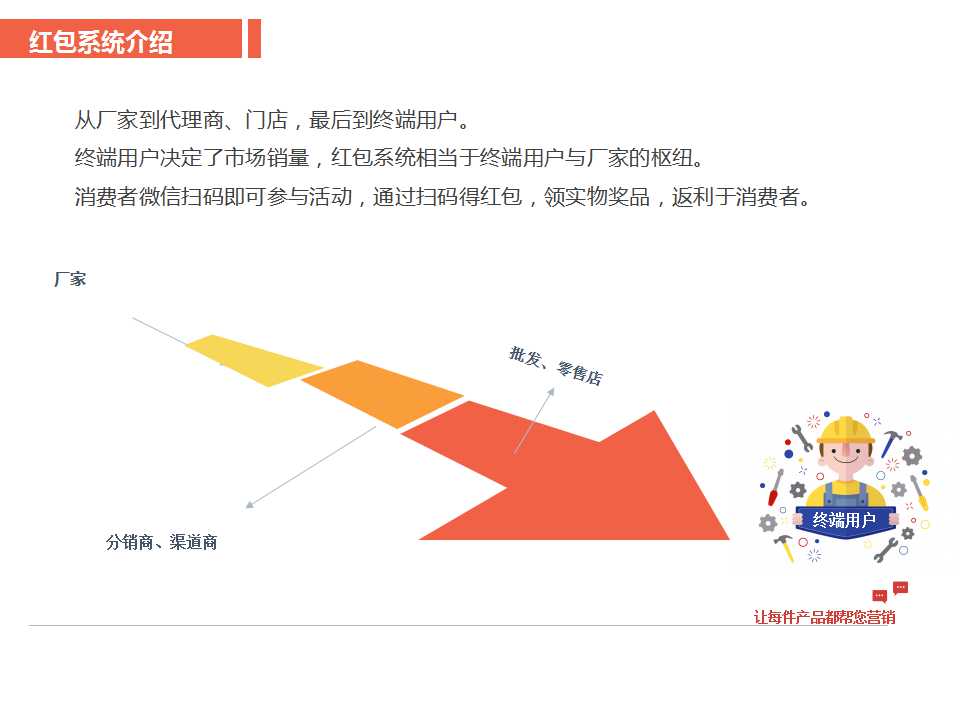 红包系统介绍

从厂家到代理商、门店，最后到终端用户。
终端用户决定了市场销量，红包系统相当于终端用户与厂家的枢纽。
消费者微信扫码即可参与活动，通过扫码得红包，领实物奖品，返利于消费者。

厂家

批发、零售店

分销商、渠道商

终端用户

让每件产品都帮您营销